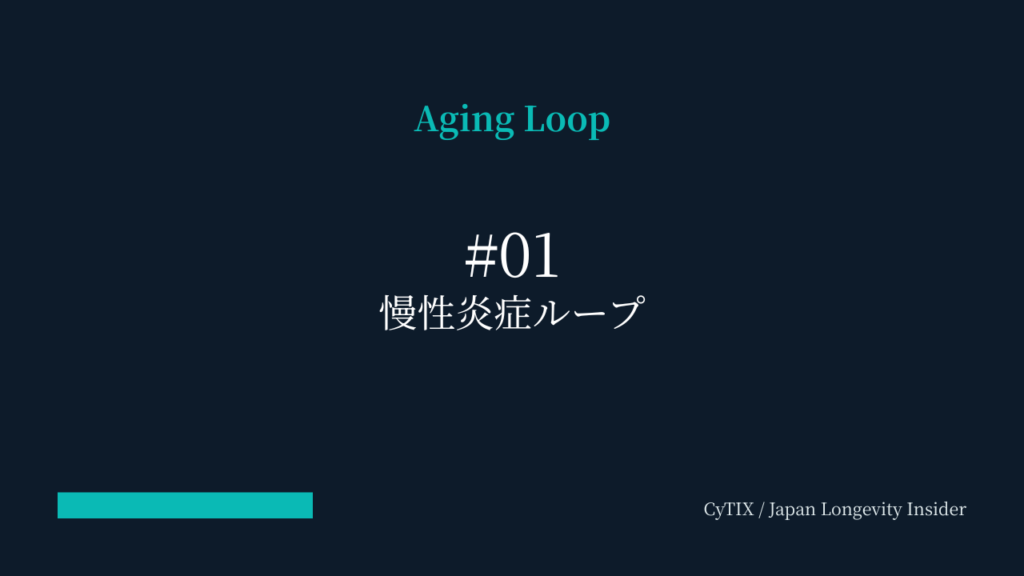 Aging Loop

#01
慢性炎症ループ

CyTIX / Japan Longevity Insider